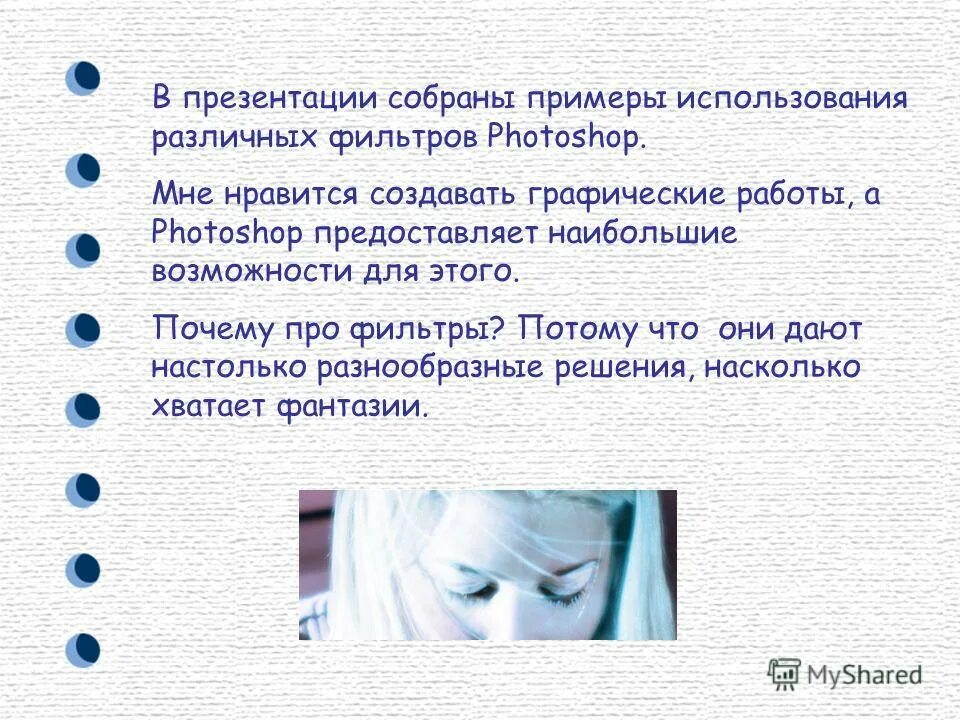 В презентации собраны примеры использования различных фильтров Photoshop.

Мне нравится создавать графические работы, а Photoshop предоставляет наибольшие возможности для этого.

Почему про фильтры? Потому что они дают настолько разнообразные решения, насколько хватает фантазии.

MyShared